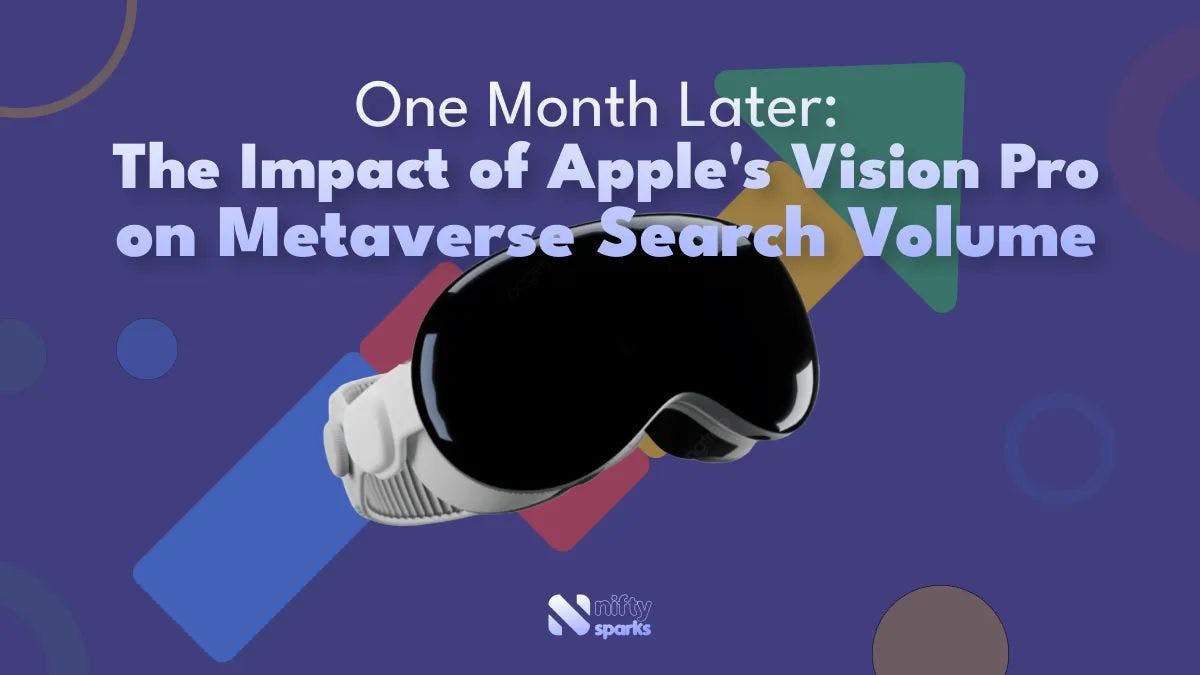 One Month Later:
The Impact of Apple's Vision Pro on Metaverse Search Volume

nifty sparks